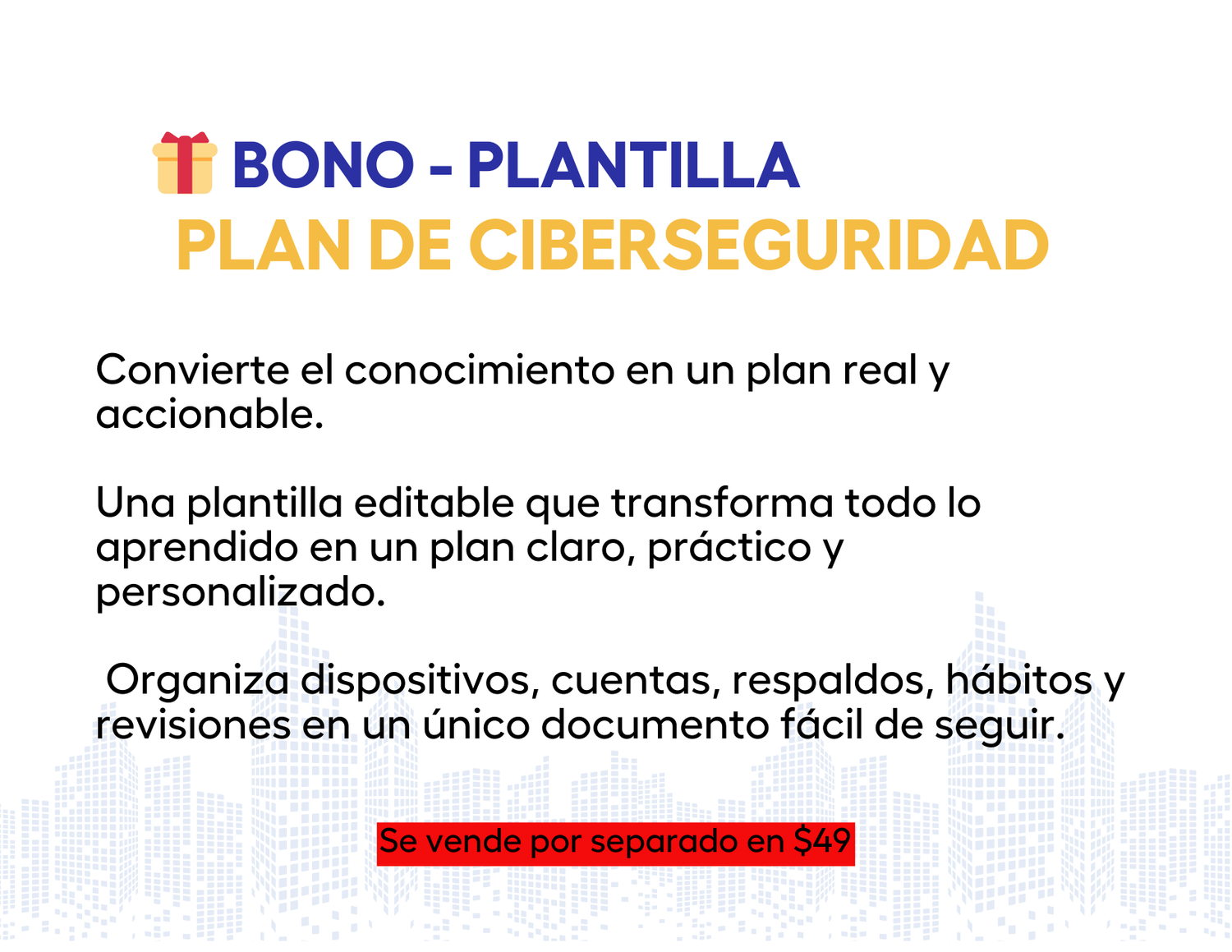 BONO - PLANTILLA
PLAN DE CIBERSEGURIDAD

Convierte el conocimiento en un plan real y accionable.

Una plantilla editable que transforma todo lo aprendido en un plan claro, práctico y personalizado.

Organiza dispositivos, cuentas, respaldos, hábitos y revisiones en un único documento fácil de seguir.

Se vende por separado en $49